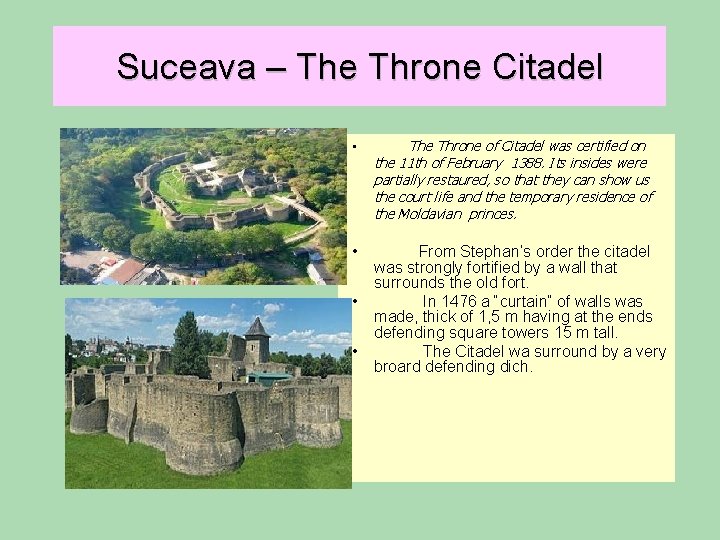 Suceava – The Throne Citadel

• The Throne of Citadel was certified on the 11th of February 1388. Its insides were partially restaured, so that they can show us the court life and the temporary residence of the Moldavian princes.

• From Stephan's order the citadel was strongly fortified by a wall that surrounds the old fort.

• In 1476 a "curtain" of walls was made, thick of 1,5 m having at the ends defending square towers 15 m tall.

• The Citadel wa surround by a very broard defending dich.